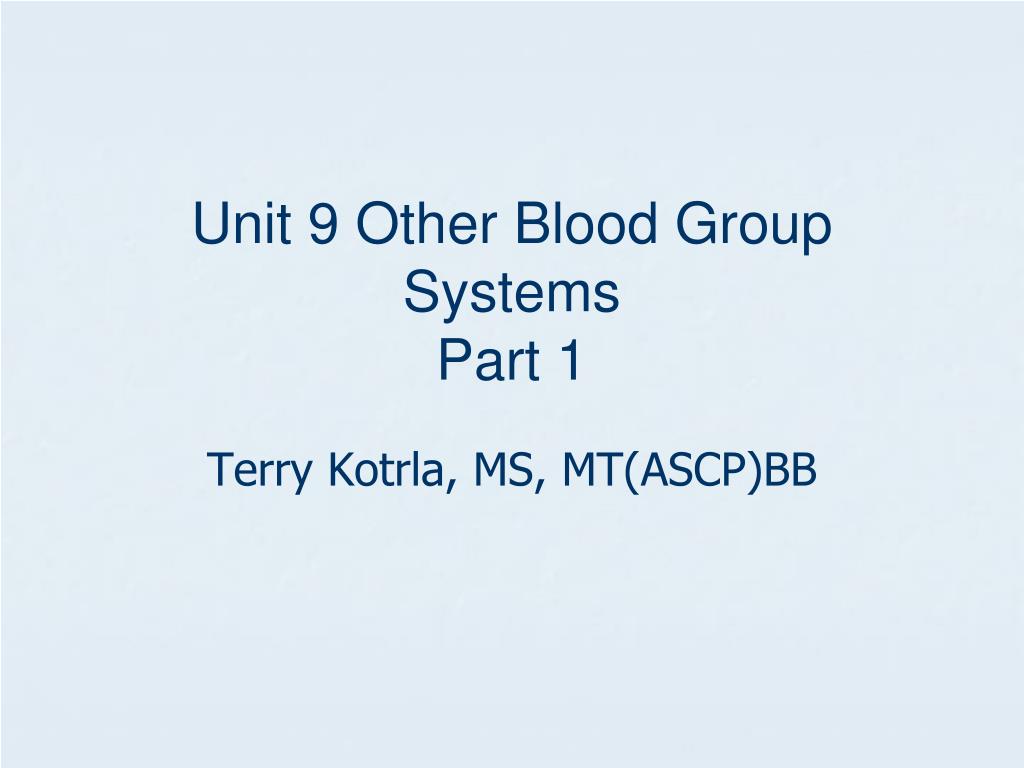 Unit 9 Other Blood Group Systems
Part 1

Terry Kotrla, MS, MT(ASCP)BB